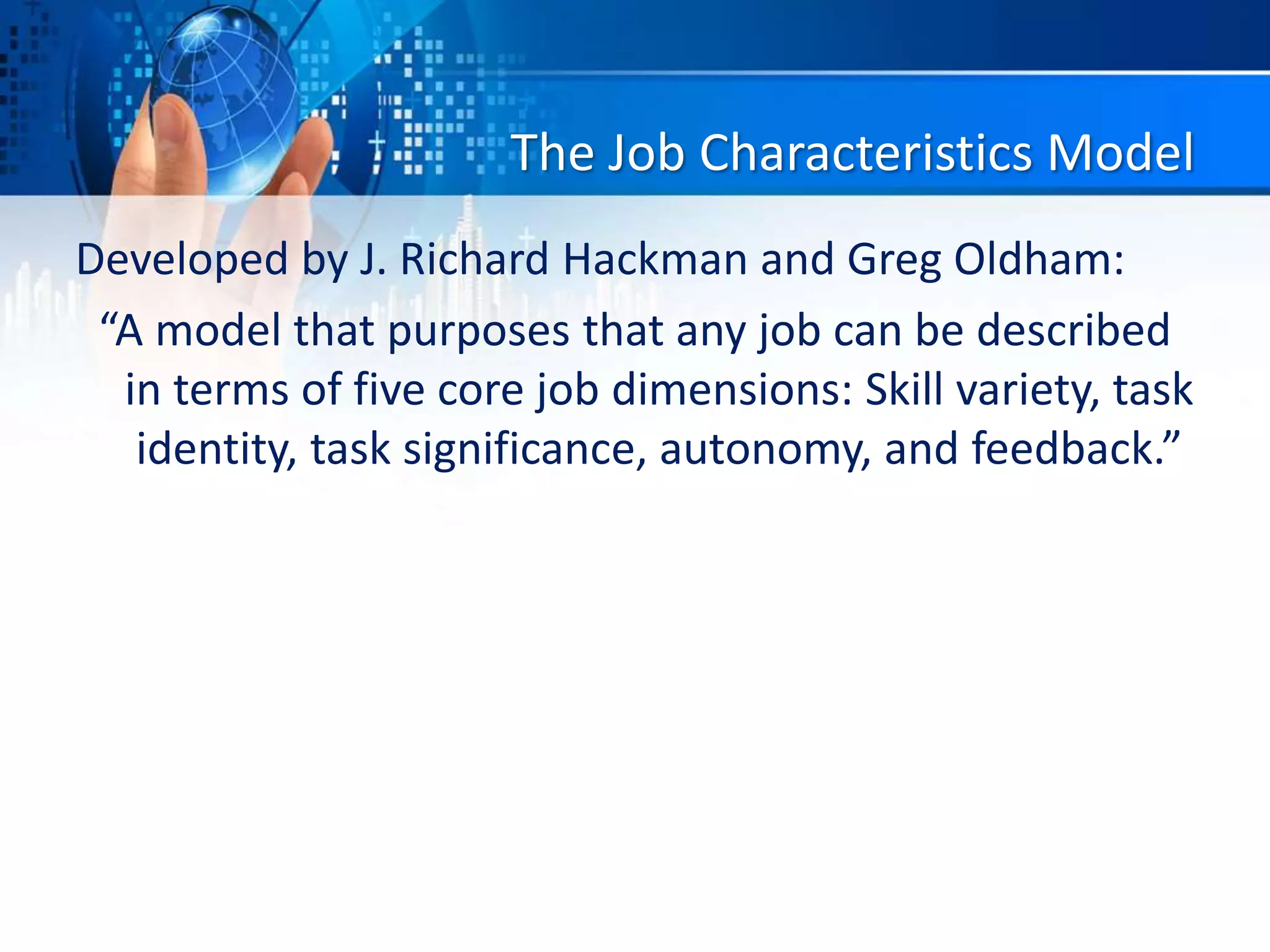 The Job Characteristics Model

Developed by J. Richard Hackman and Greg Oldham:

“A model that purposes that any job can be described in terms of five core job dimensions: Skill variety, task identity, task significance, autonomy, and feedback.”